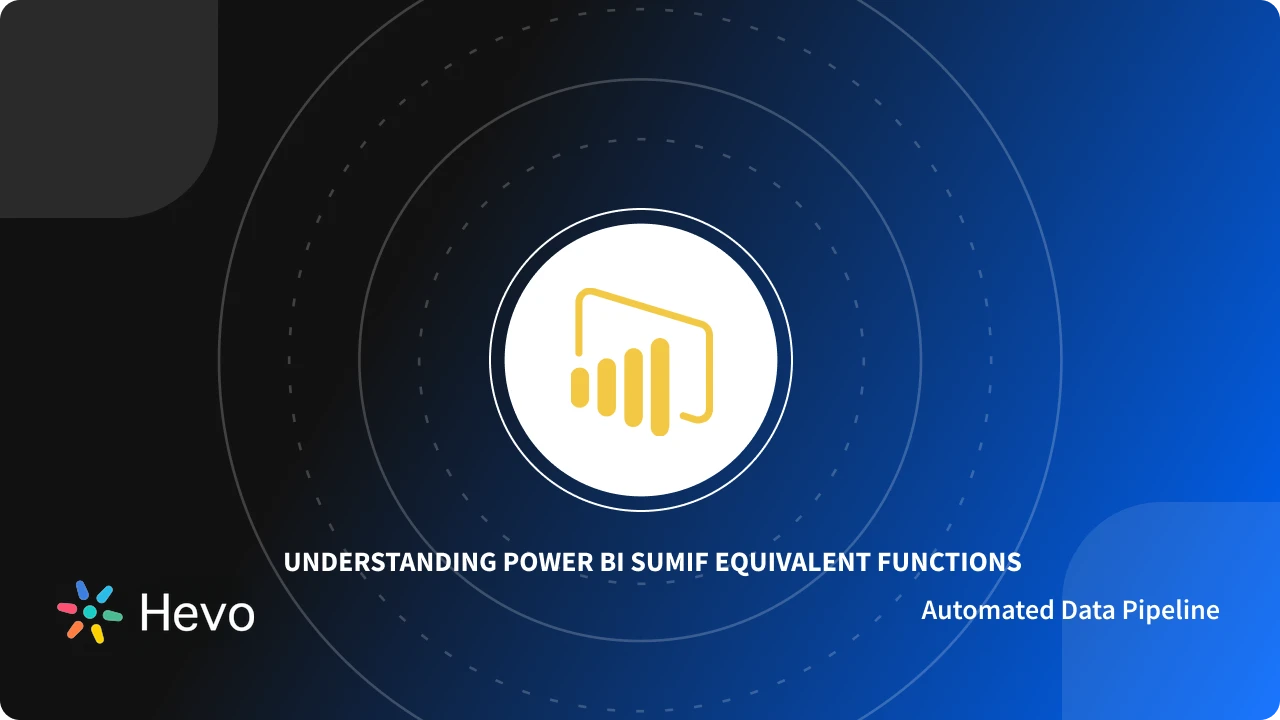 UNDERSTANDING POWER BI SUMIF EQUIVALENT FUNCTIONS

Hevo

Automated Data Pipeline